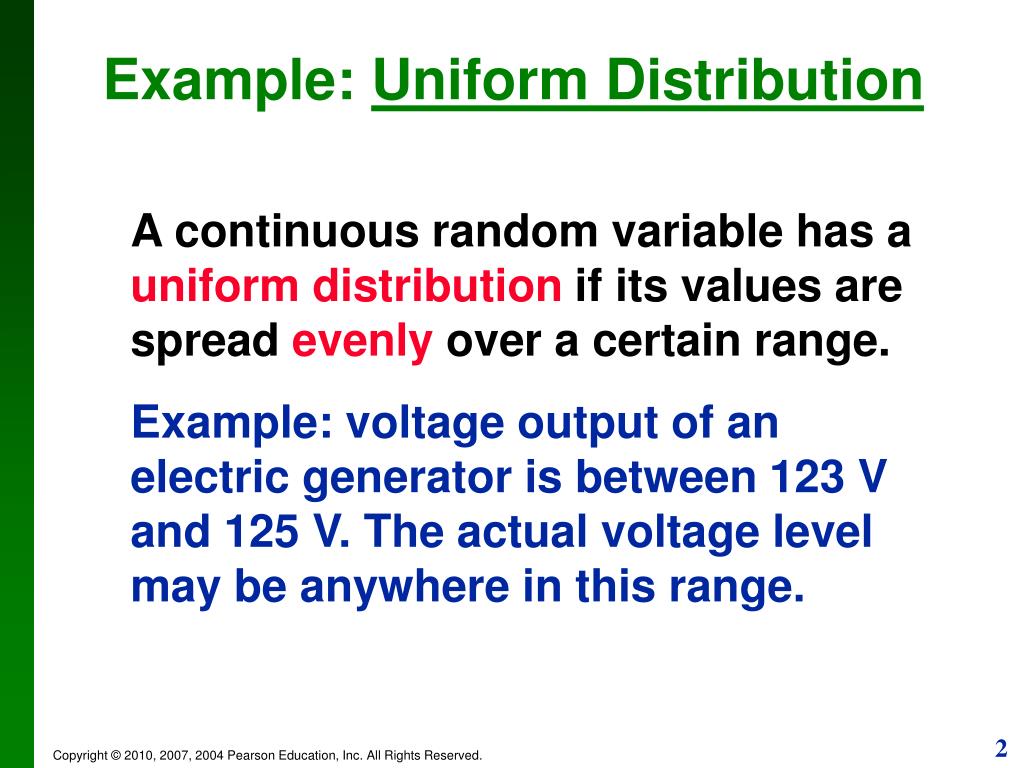 Example: Uniform Distribution

A continuous random variable has a uniform distribution if its values are spread evenly over a certain range.

Example: voltage output of an electric generator is between 123 V and 125 V. The actual voltage level may be anywhere in this range.

Copyright © 2010, 2007, 2004 Pearson Education, Inc. All Rights Reserved.

2